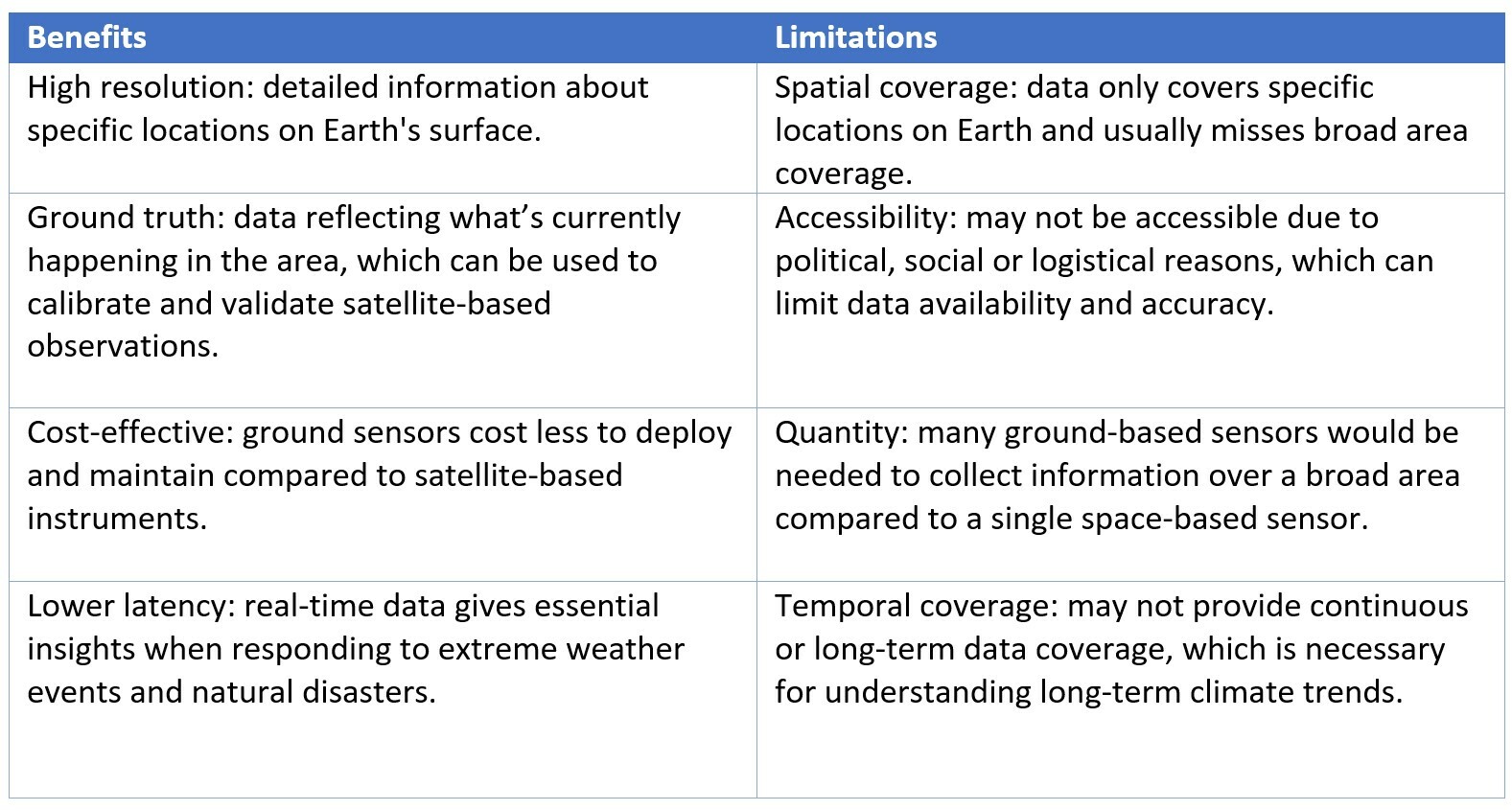 | Benefits | Limitations |
|---|---|
| High resolution: detailed information about specific locations on Earth's surface. | Spatial coverage: data only covers specific locations on Earth and usually misses broad area coverage. |
| Ground truth: data reflecting what’s currently happening in the area, which can be used to calibrate and validate satellite-based observations. | Accessibility: may not be accessible due to political, social or logistical reasons, which can limit data availability and accuracy. |
| Cost-effective: ground sensors cost less to deploy and maintain compared to satellite-based instruments. | Quantity: many ground-based sensors would be needed to collect information over a broad area compared to a single space-based sensor. |
| Lower latency: real-time data gives essential insights when responding to extreme weather events and natural disasters. | Temporal coverage: may not provide continuous or long-term data coverage, which is necessary for understanding long-term climate trends. |